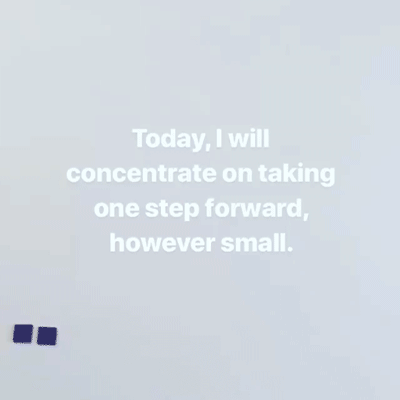 Today, I will concentrate on taking one step forward, however small.